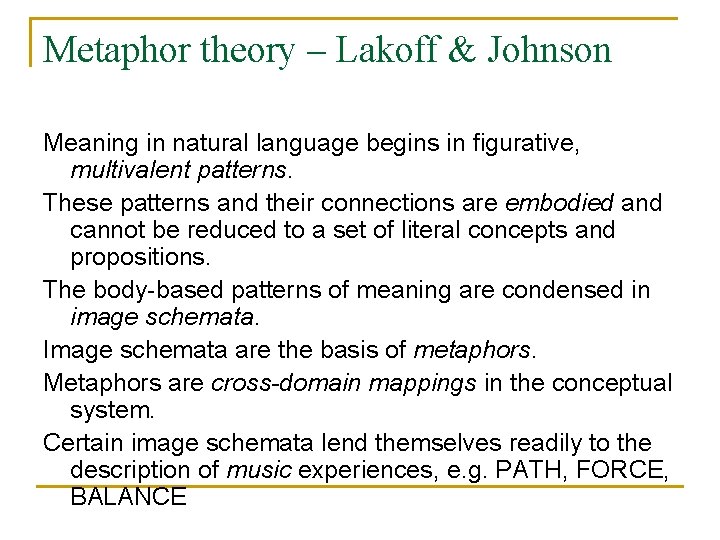 Metaphor theory – Lakoff & Johnson

Meaning in natural language begins in figurative, multivalent patterns.

These patterns and their connections are embodied and cannot be reduced to a set of literal concepts and propositions.

The body-based patterns of meaning are condensed in image schemata.

Image schemata are the basis of metaphors.

Metaphors are cross-domain mappings in the conceptual system.

Certain image schemata lend themselves readily to the description of music experiences, e.g. PATH, FORCE, BALANCE